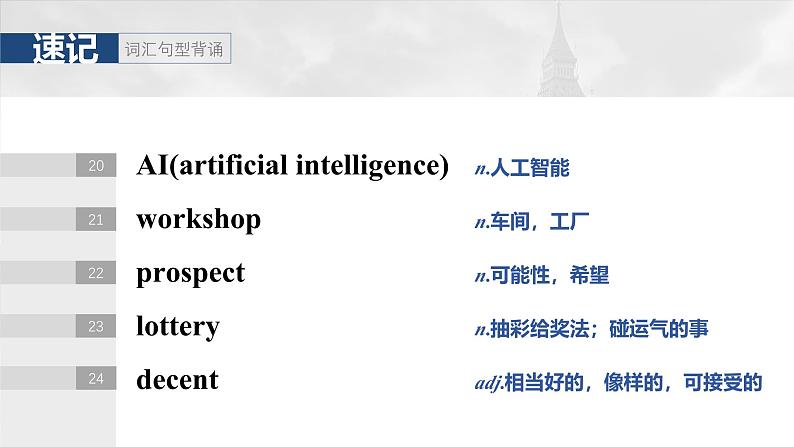 速记 词汇句型背诵

20 AI(artificial intelligence) n.人工智能

21 workshop n.车间，工厂

22 prospect n.可能性，希望

23 lottery n.抽彩给奖法；碰运气的事

24 decent adj.相当好的，像样的，可接受的